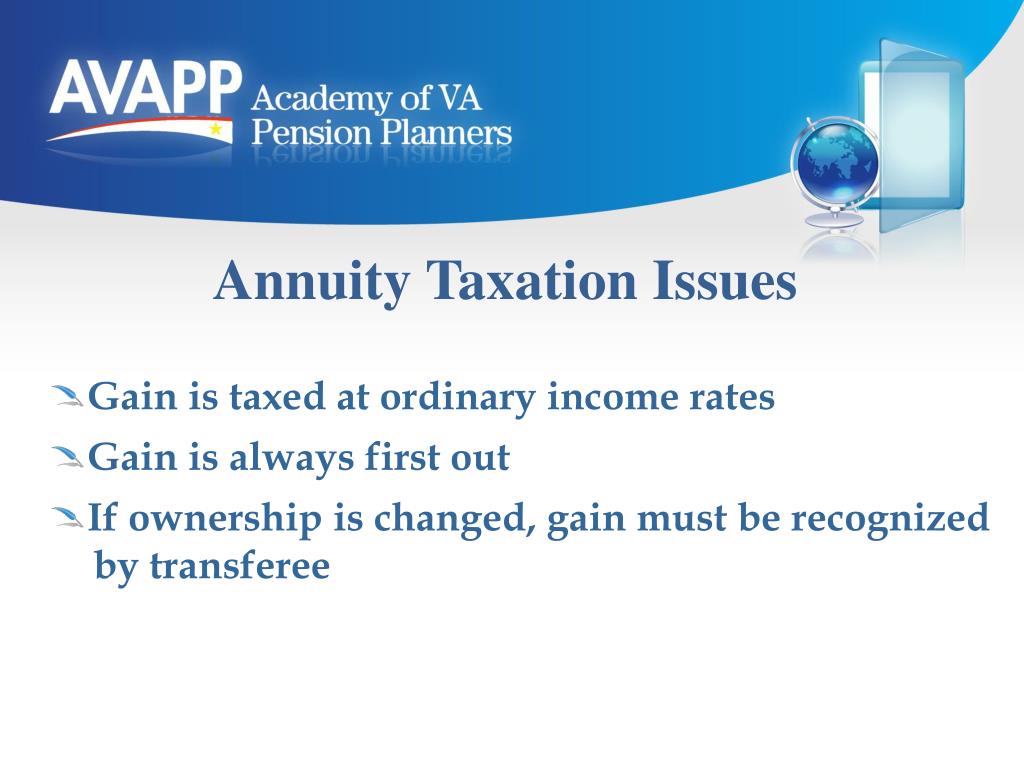 AVAPP Academy of VA Pension Planners

Annuity Taxation Issues

Gain is taxed at ordinary income rates

Gain is always first out

If ownership is changed, gain must be recognized by transferee